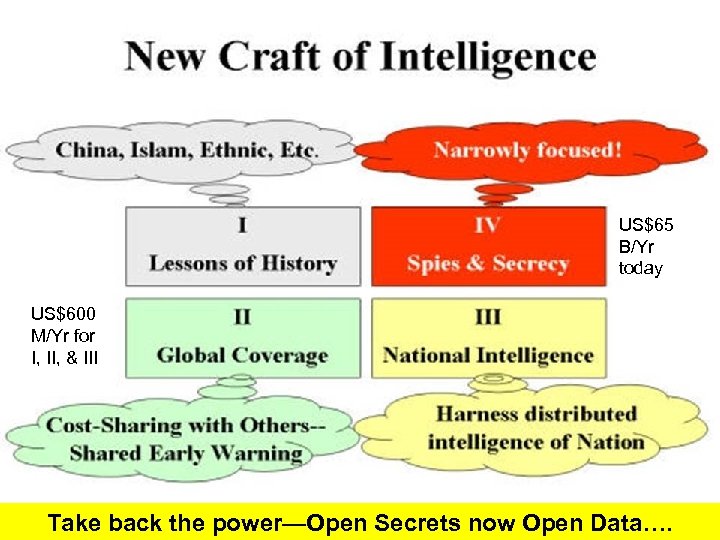 New Craft of Intelligence

China, Islam, Ethnic, Etc.

Narrowly focused!

I
Lessons of History

IV
Spies & Secrecy

US$65 B/Yr today

US$600 M/Yr for I, II, & III

II
Global Coverage

III
National Intelligence

Cost-Sharing with Others-- Shared Early Warning

Harness distributed intelligence of Nation

Take back the power—Open Secrets now Open Data….